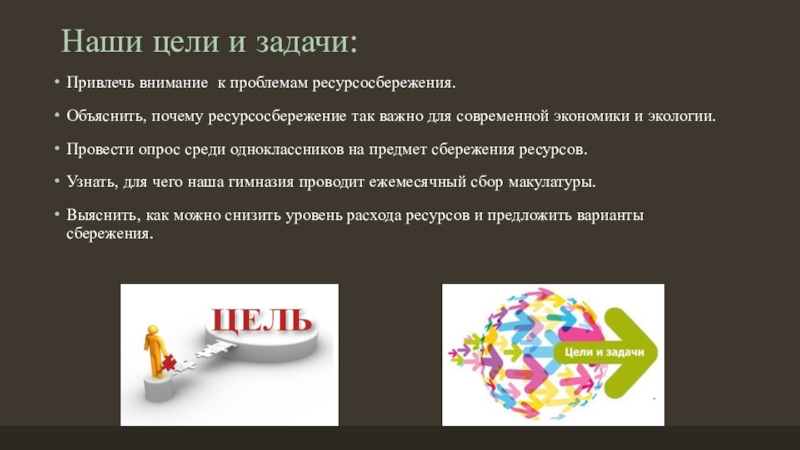 Наши цели и задачи:

• Привлечь внимание к проблемам ресурсосбережения.

• Объяснить, почему ресурсосбережение так важно для современной экономики и экологии.

• Провести опрос среди одноклассников на предмет сбережения ресурсов.

• Узнать, для чего наша гимназия проводит ежемесячный сбор макулатуры.

• Выяснить, как можно снизить уровень расхода ресурсов и предложить варианты сбережения.

ЦЕЛЬ

Цели и задачи